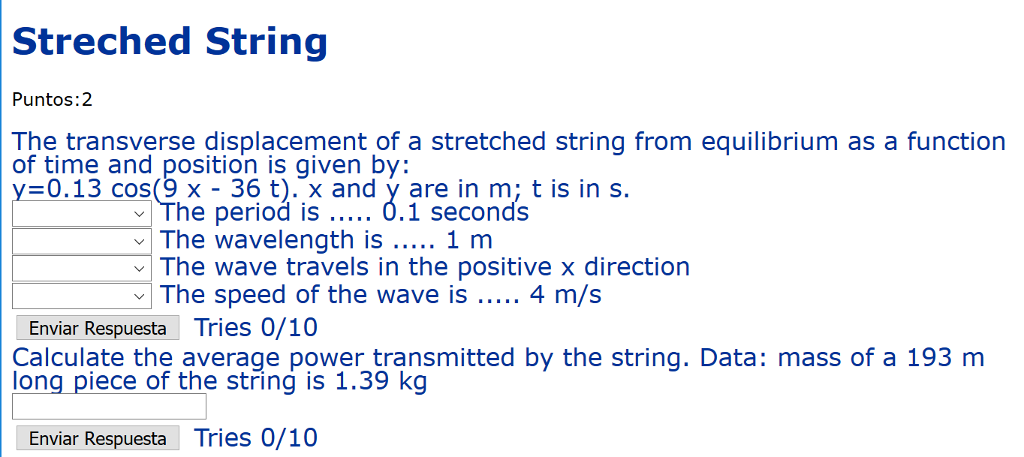 Streched String

Puntos:2

The transverse displacement of a stretched string from equilibrium as a function of time and position is given by:
y=0.13 cos(9 x - 36 t). x and y are in m; t is in s.
The period is ..... 0.1 seconds
The wavelength is ..... 1 m
The wave travels in the positive x direction
The speed of the wave is ..... 4 m/s
Enviar Respuesta Tries 0/10
Calculate the average power transmitted by the string. Data: mass of a 193 m long piece of the string is 1.39 kg
Enviar Respuesta Tries 0/10